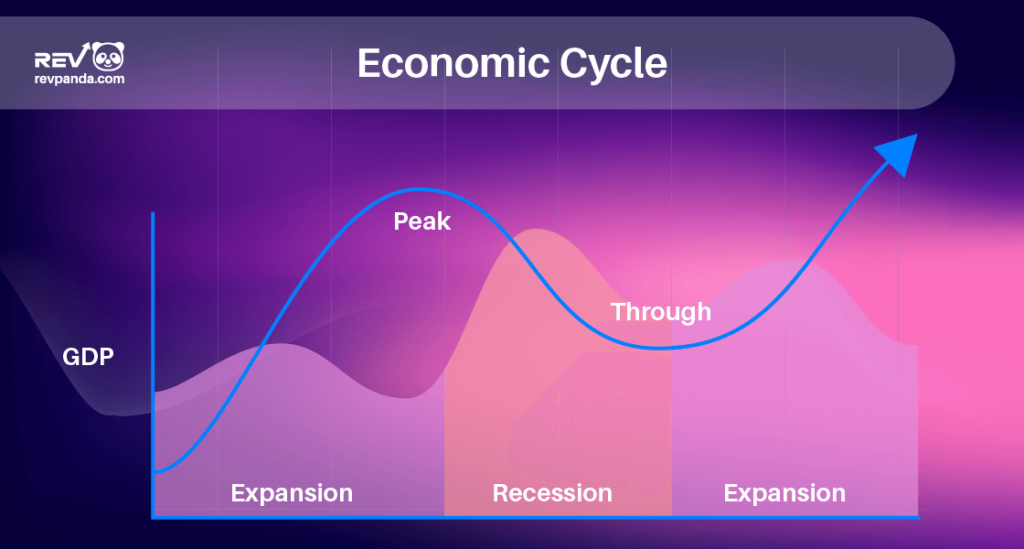 REV
revpanda.com

Economic Cycle

Peak

Through

GDP

Expansion

Recession

Expansion